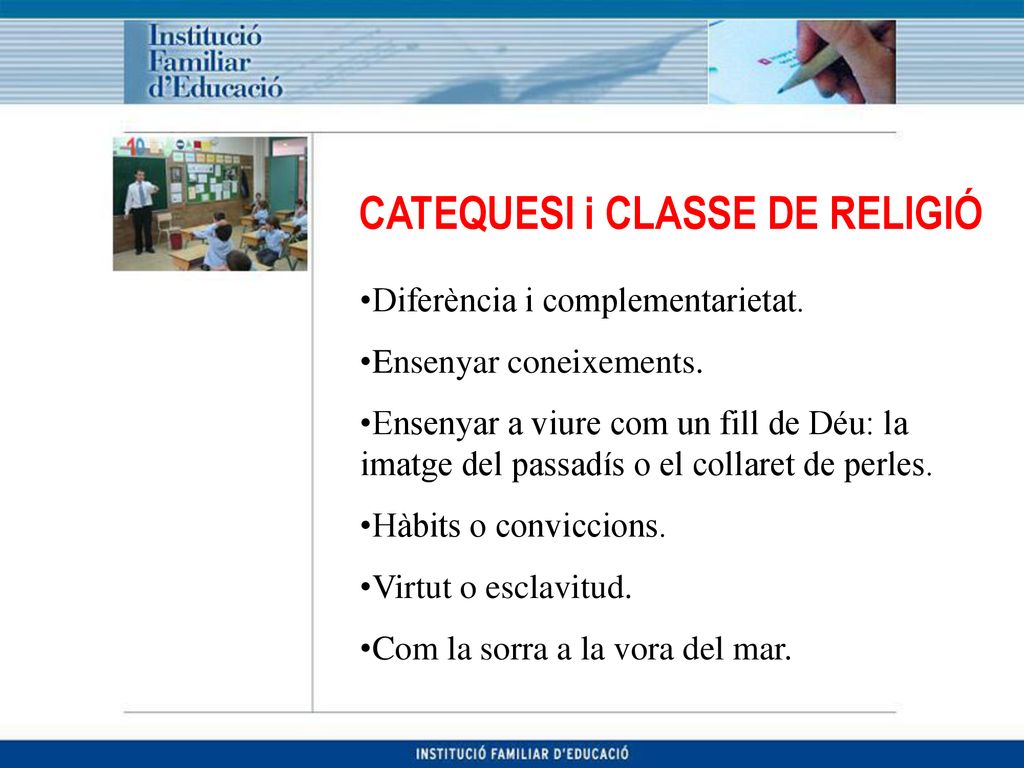 Institució Familiar d'Educació

CATEQUESI i CLASSE DE RELIGIÓ

•Diferència i complementarietat.

•Ensenyar coneixements.

•Ensenyar a viure com un fill de Déu: la imatge del passadís o el collaret de perles.

•Hàbits o conviccions.

•Virtut o esclavitud.

•Com la sorra a la vora del mar.

INSTITUCIÓ FAMILIAR D'EDUCACIÓ